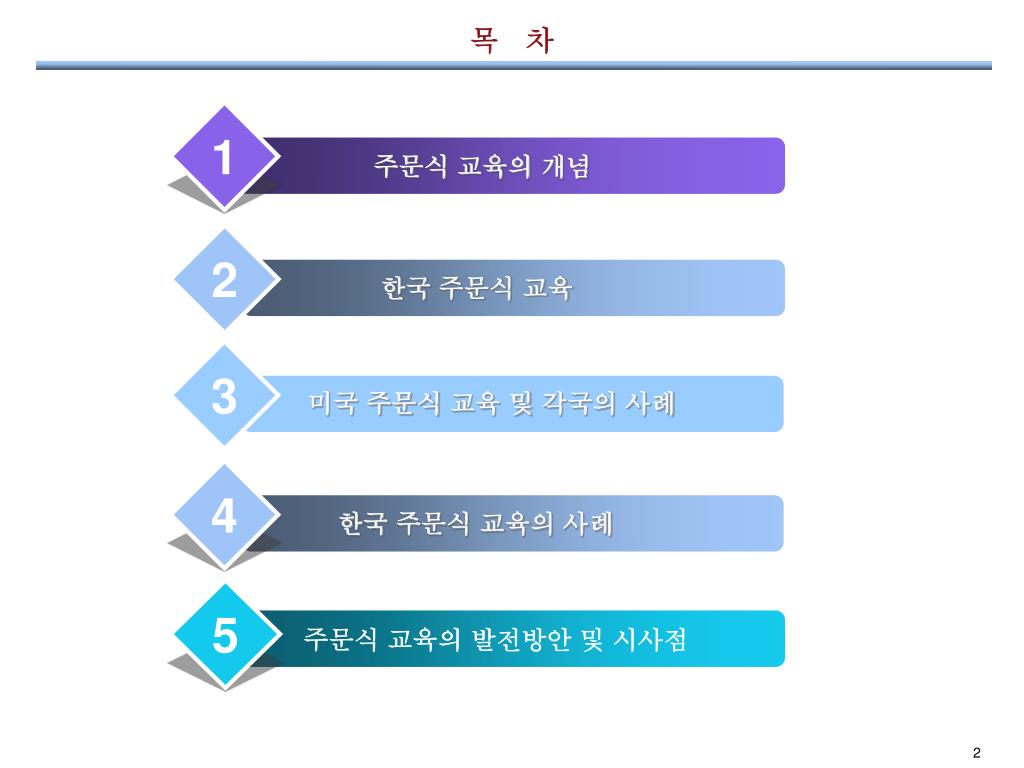 목 차

1
주문식 교육의 개념

2
한국 주문식 교육

3
미국 주문식 교육 및 각국의 사례

4
한국 주문식 교육의 사례

5
주문식 교육의 발전방안 및 시사점

2